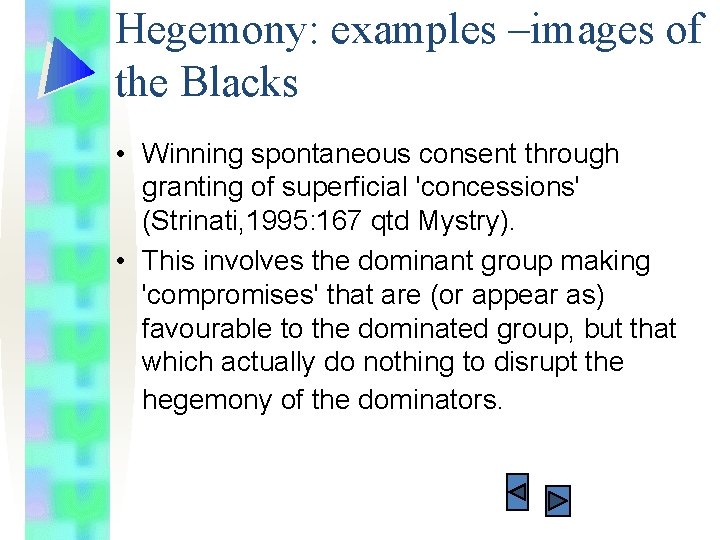 Hegemony: examples –images of the Blacks

• Winning spontaneous consent through granting of superficial 'concessions' (Strinati,1995:167 qtd Mystry).

• This involves the dominant group making 'compromises' that are (or appear as) favourable to the dominated group, but that which actually do nothing to disrupt the hegemony of the dominators.